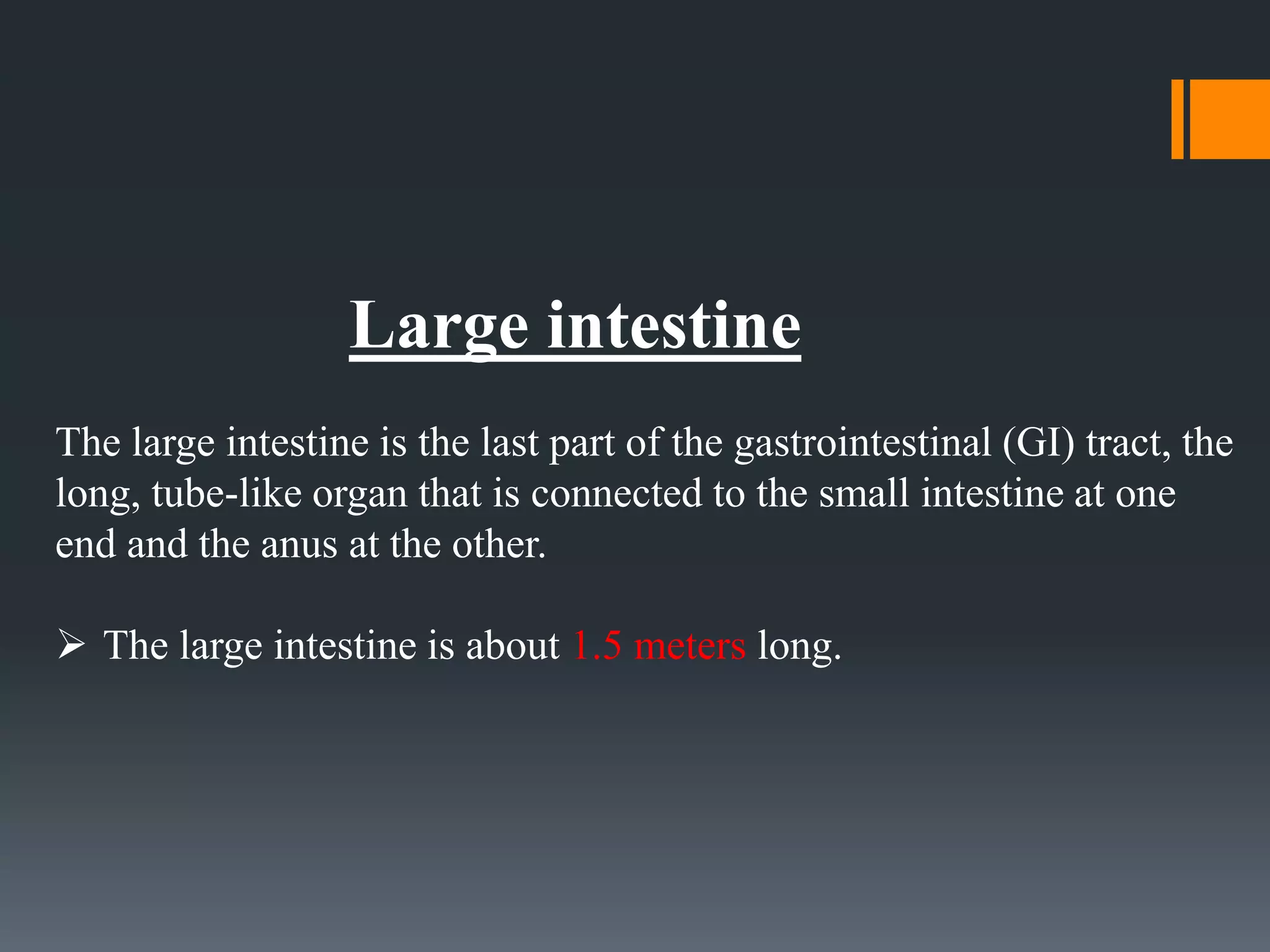 Large intestine

The large intestine is the last part of the gastrointestinal (GI) tract, the long, tube-like organ that is connected to the small intestine at one end and the anus at the other.

➢ The large intestine is about 1.5 meters long.